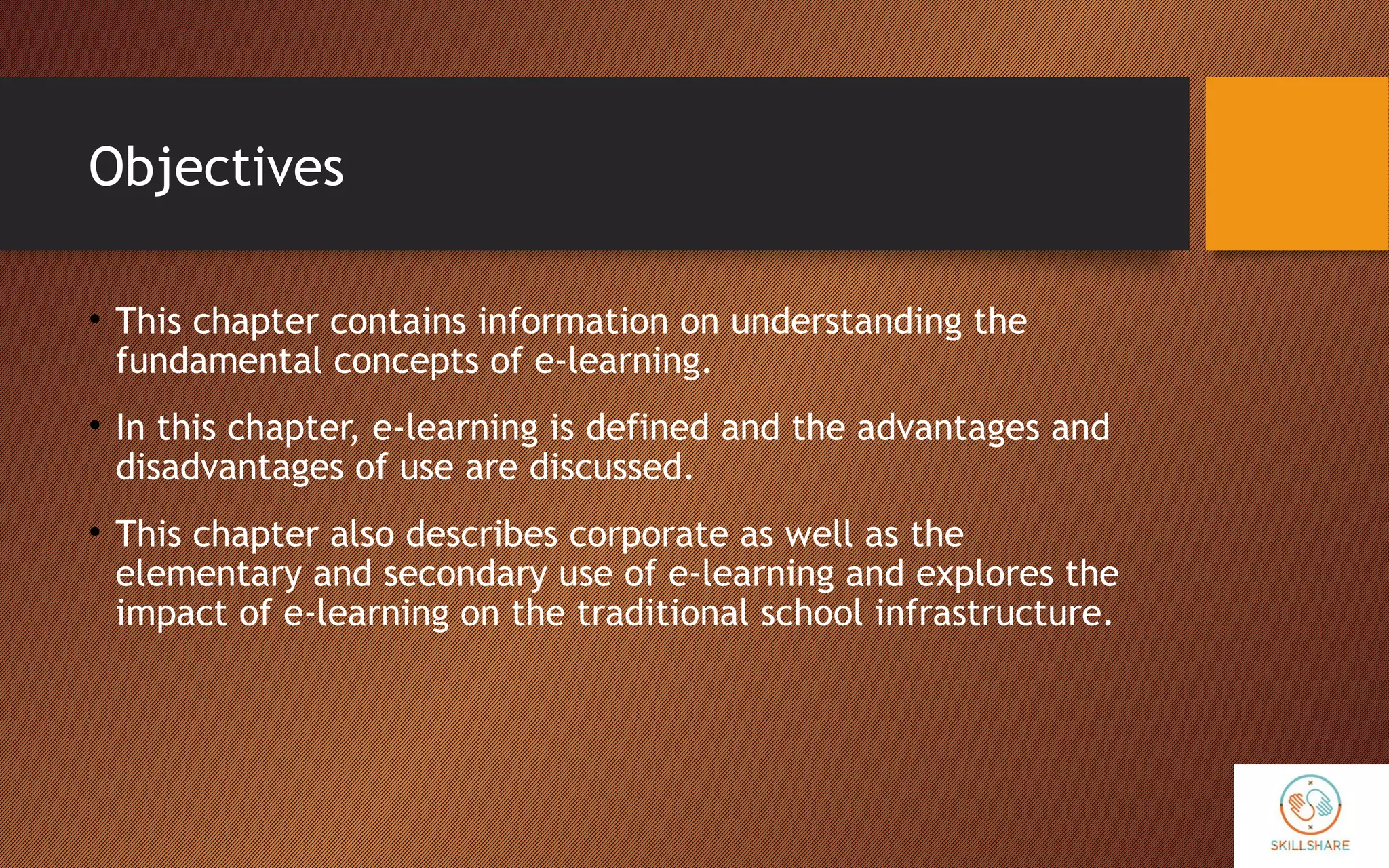 Objectives

• This chapter contains information on understanding the fundamental concepts of e-learning.

• In this chapter, e-learning is defined and the advantages and disadvantages of use are discussed.

• This chapter also describes corporate as well as the elementary and secondary use of e-learning and explores the impact of e-learning on the traditional school infrastructure.

SKILLSHARE